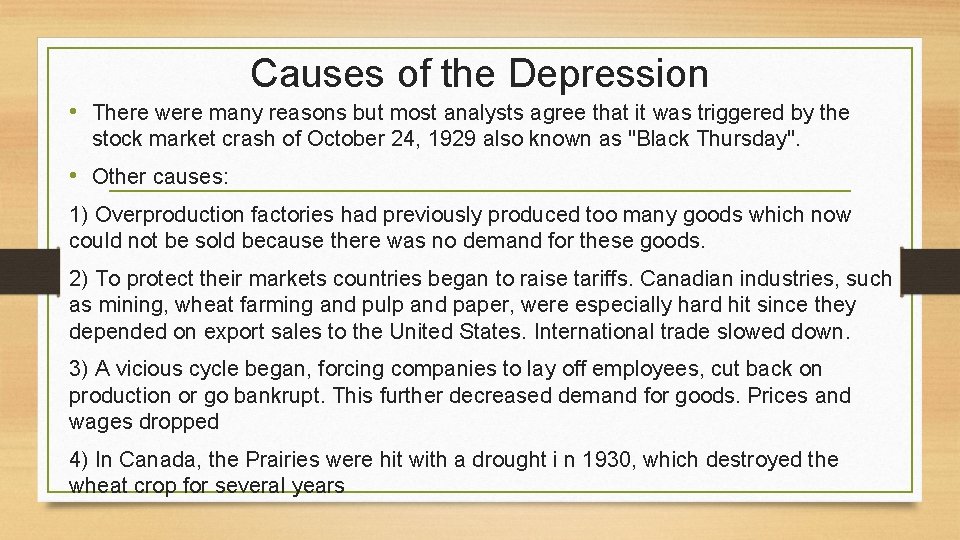 Causes of the Depression

• There were many reasons but most analysts agree that it was triggered by the stock market crash of October 24, 1929 also known as "Black Thursday".

• Other causes:

1) Overproduction factories had previously produced too many goods which now could not be sold because there was no demand for these goods.

2) To protect their markets countries began to raise tariffs. Canadian industries, such as mining, wheat farming and pulp and paper, were especially hard hit since they depended on export sales to the United States. International trade slowed down.

3) A vicious cycle began, forcing companies to lay off employees, cut back on production or go bankrupt. This further decreased demand for goods. Prices and wages dropped

4) In Canada, the Prairies were hit with a drought i n 1930, which destroyed the wheat crop for several years